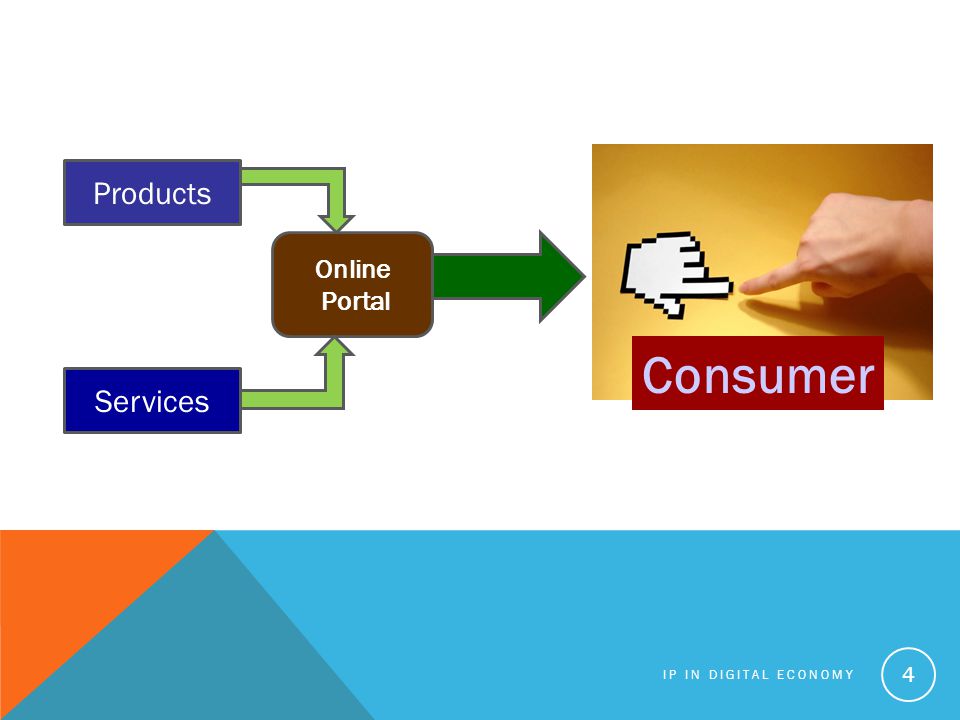 Products

Online Portal

Services

Consumer

IP IN DIGITAL ECONOMY

4